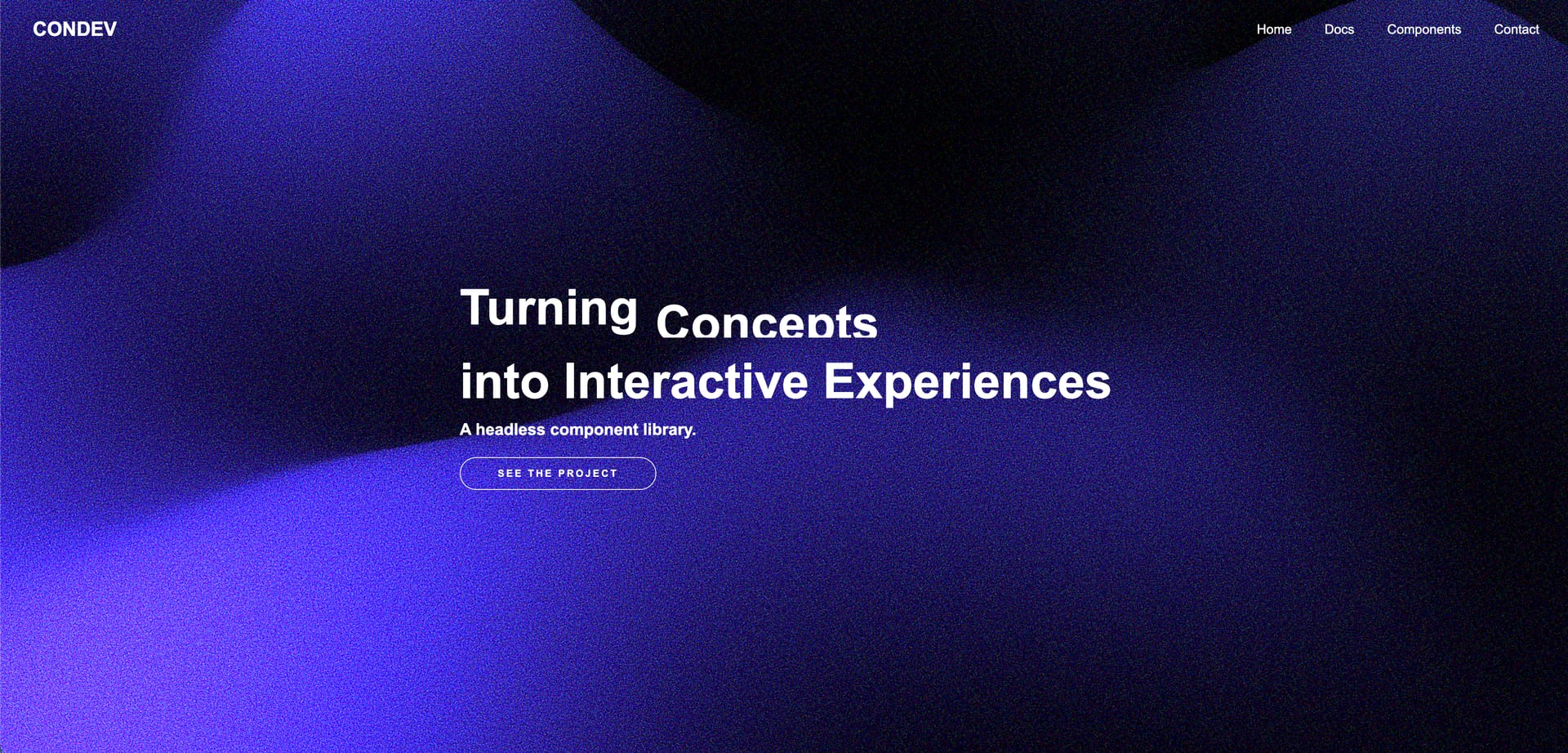 CONDEV

Home Docs Components Contact

Turning Concepts
into Interactive Experiences

A headless component library.

SEE THE PROJECT